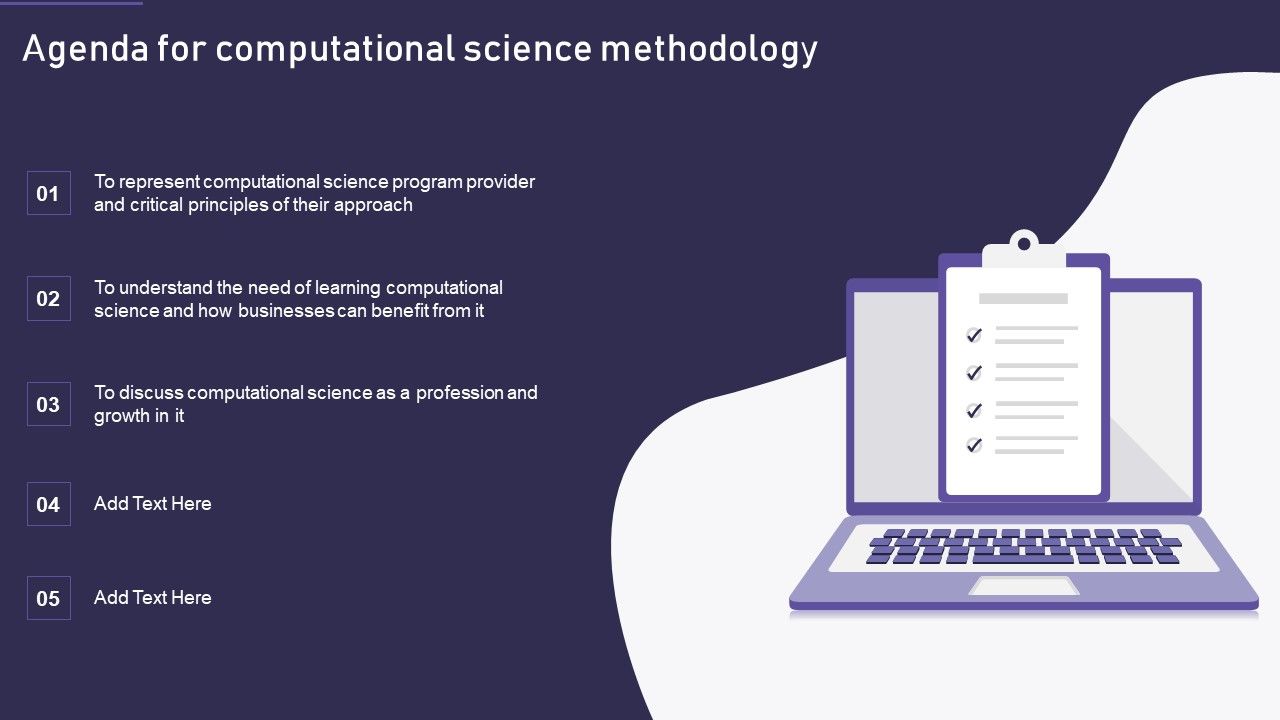 Agenda for computational science methodology

01 To represent computational science program provider and critical principles of their approach

02 To understand the need of learning computational science and how businesses can benefit from it

03 To discuss computational science as a profession and growth in it

04 Add Text Here

05 Add Text Here